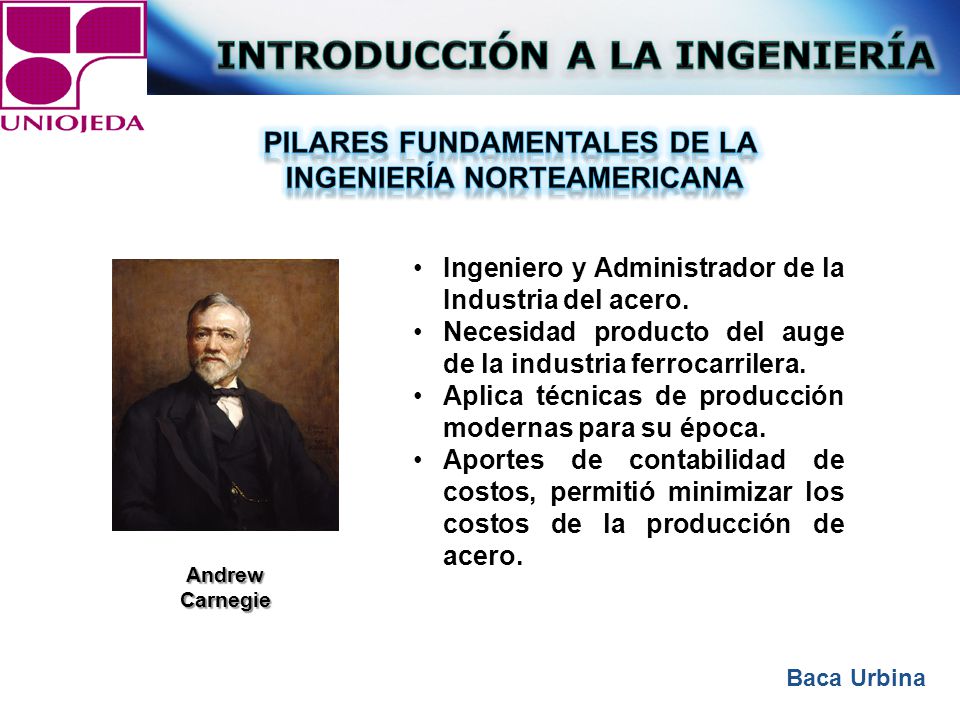 UNIOJEDA

INTRODUCCIÓN A LA INGENIERÍA

PILARES FUNDAMENTALES DE LA INGENIERÍA NORTEAMERICANA

Andrew Carnegie

• Ingeniero y Administrador de la Industria del acero.
• Necesidad producto del auge de la industria ferrocarrilera.
• Aplica técnicas de producción modernas para su época.
• Aportes de contabilidad de costos, permitió minimizar los costos de la producción de acero.

Baca Urbina